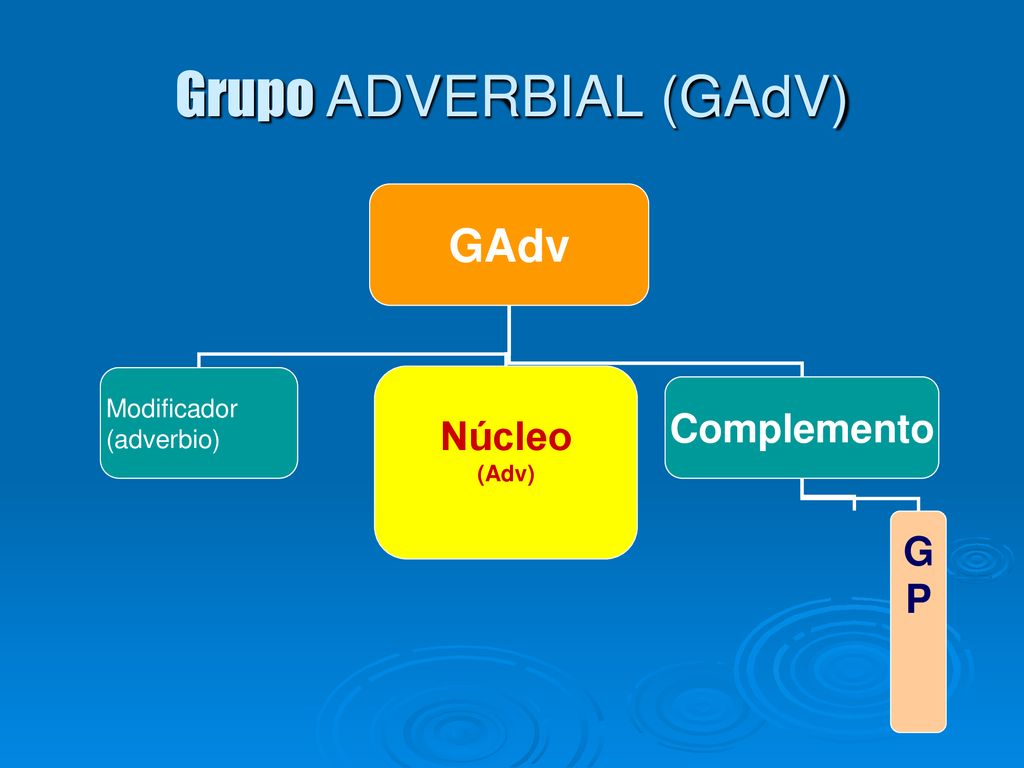 Grupo ADVERBIAL (GAdV)

GAdv

Modificador (adverbio)

Núcleo
(Adv)

Complemento

G
P